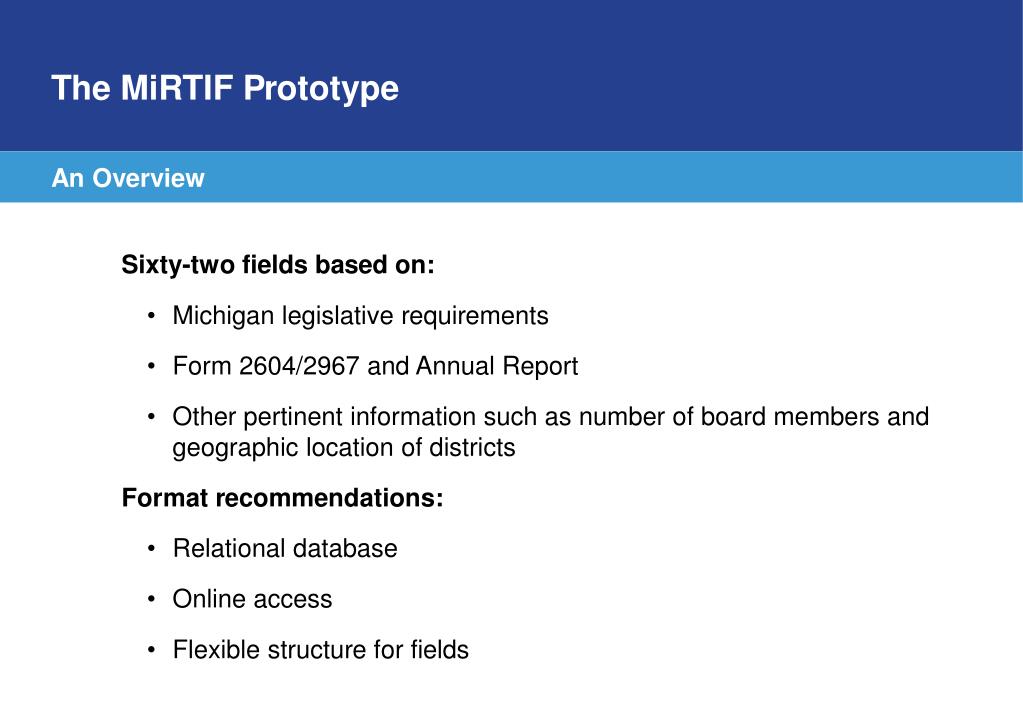 The MiRTIF Prototype

An Overview

Sixty-two fields based on:

• Michigan legislative requirements

• Form 2604/2967 and Annual Report

• Other pertinent information such as number of board members and geographic location of districts

Format recommendations:

• Relational database

• Online access

• Flexible structure for fields